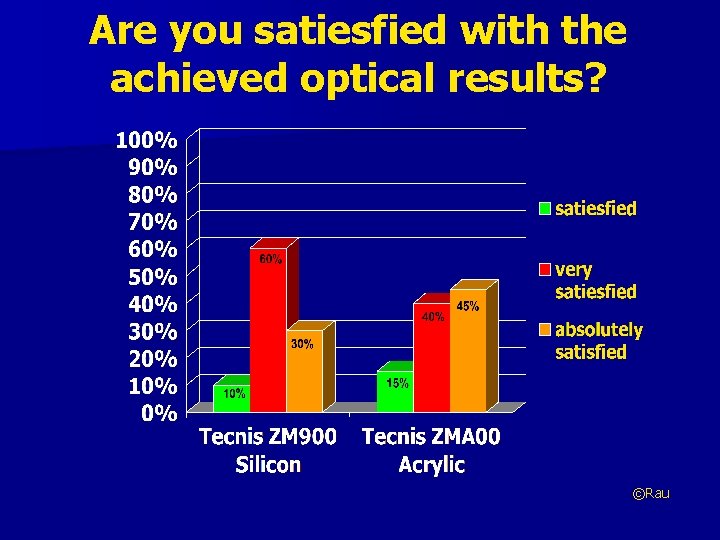 Are you satiesfied with the achieved optical results?

100%
90%
80%
70%
60%
50%
40%
30%
20%
10%
0%

10%
60%
30%
15%
40%
45%

Tecnis ZM900 Silicon
Tecnis ZMA00 Acrylic

satiesfied
very satiesfied
absolutely satisfied

©Rau